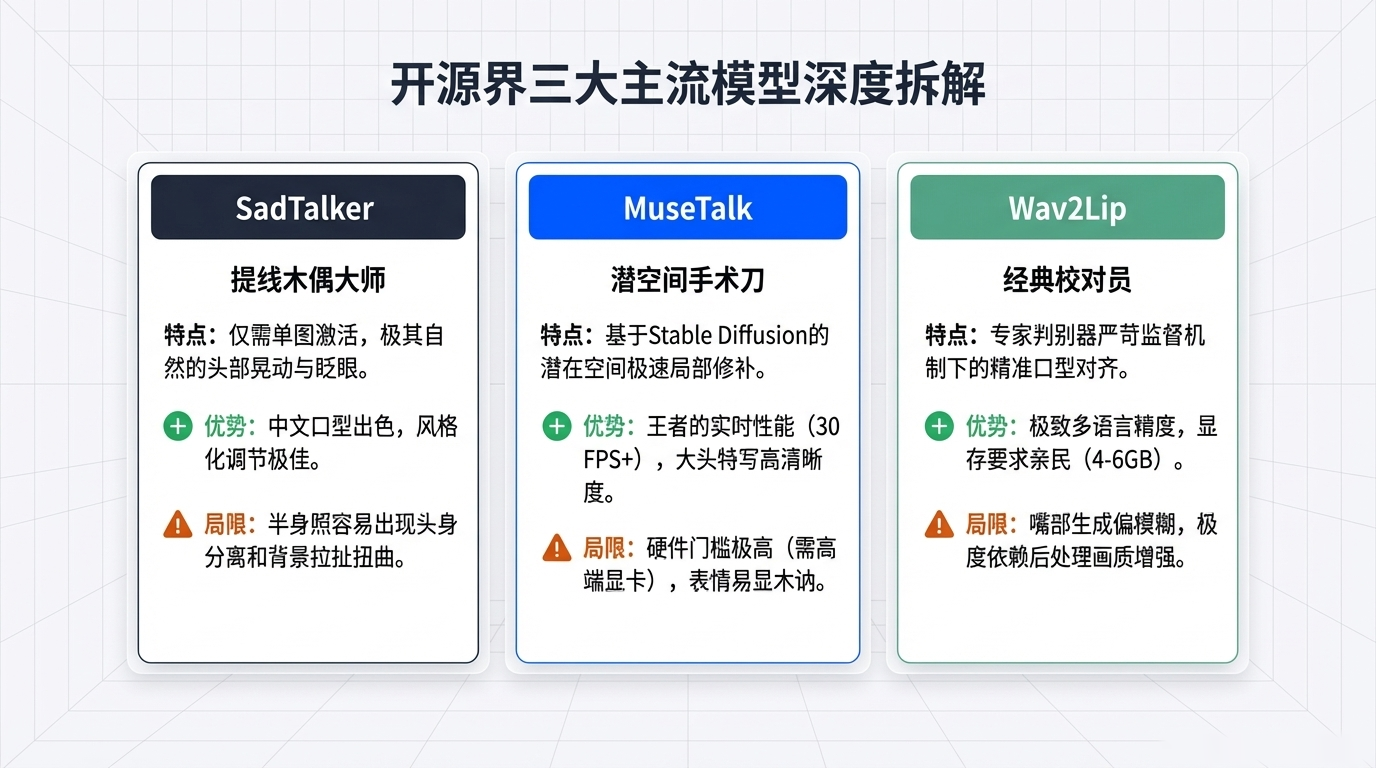 开源界三大主流模型深度拆解

SadTalker

提线木偶大师

特点：仅需单图激活，极其自然的头部晃动与眨眼。

优势：中文口型出色，风格化调节极佳。

局限：半身照容易出现头身分离和背景拉扯扭曲。

MuseTalk

潜空间手术刀

特点：基于Stable Diffusion的潜在空间极速局部修补。

优势：王者的实时性能（30 FPS+），大头特写高清晰度。

局限：硬件门槛极高（需高端显卡），表情易显木讷。

Wav2Lip

经典校对员

特点：专家判别器严苛监督机制下的精准口型对齐。

优势：极致多语言精度，显存要求亲民（4-6GB）。

局限：嘴部生成偏模糊，极度依赖后处理画质增强。